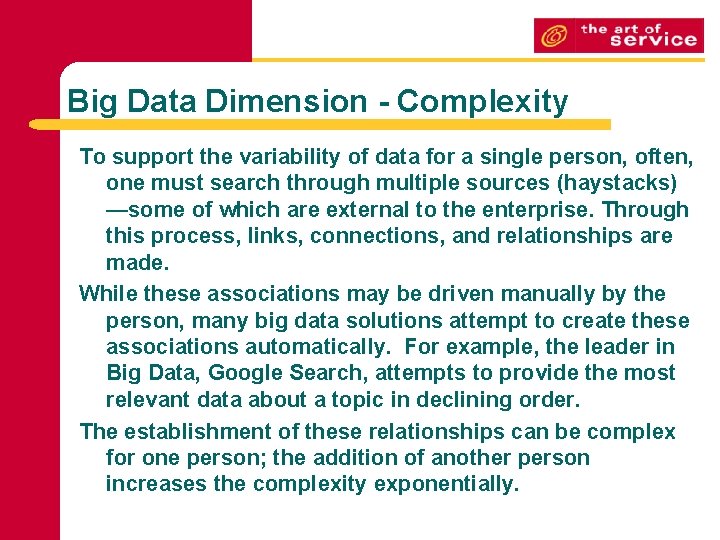 the art of service

Big Data Dimension - Complexity

To support the variability of data for a single person, often, one must search through multiple sources (haystacks) —some of which are external to the enterprise. Through this process, links, connections, and relationships are made.

While these associations may be driven manually by the person, many big data solutions attempt to create these associations automatically. For example, the leader in Big Data, Google Search, attempts to provide the most relevant data about a topic in declining order.

The establishment of these relationships can be complex for one person; the addition of another person increases the complexity exponentially.